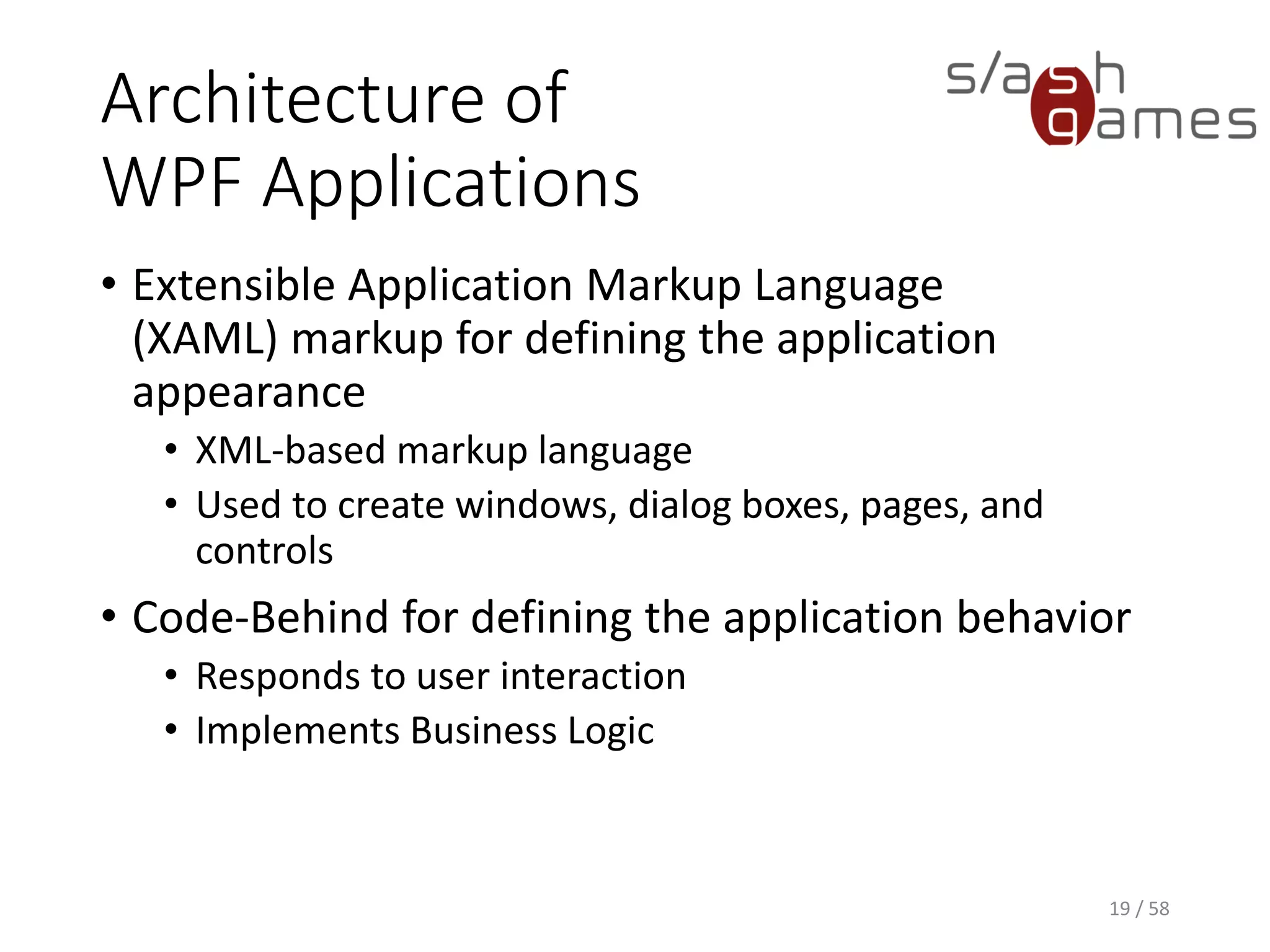 Architecture of WPF Applications

s/ash games

• Extensible Application Markup Language (XAML) markup for defining the application appearance
  • XML-based markup language
  • Used to create windows, dialog boxes, pages, and controls
• Code-Behind for defining the application behavior
  • Responds to user interaction
  • Implements Business Logic

19 / 58